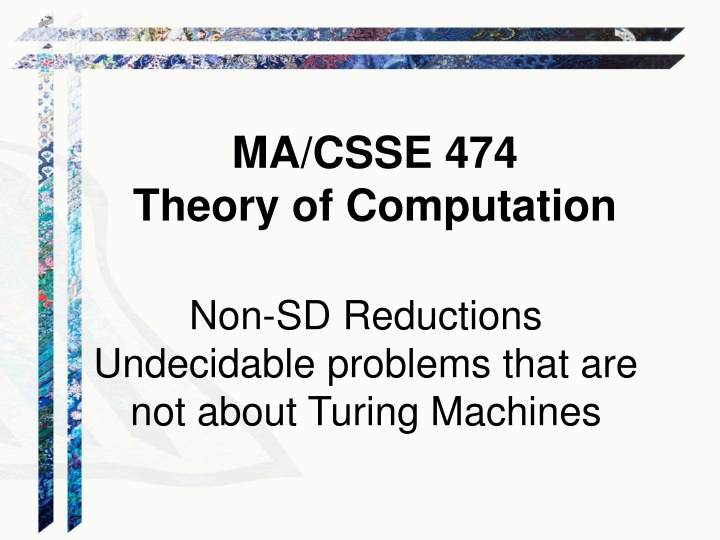 MA/CSSE 474
Theory of Computation

Non-SD Reductions
Undecidable problems that are not about Turing Machines